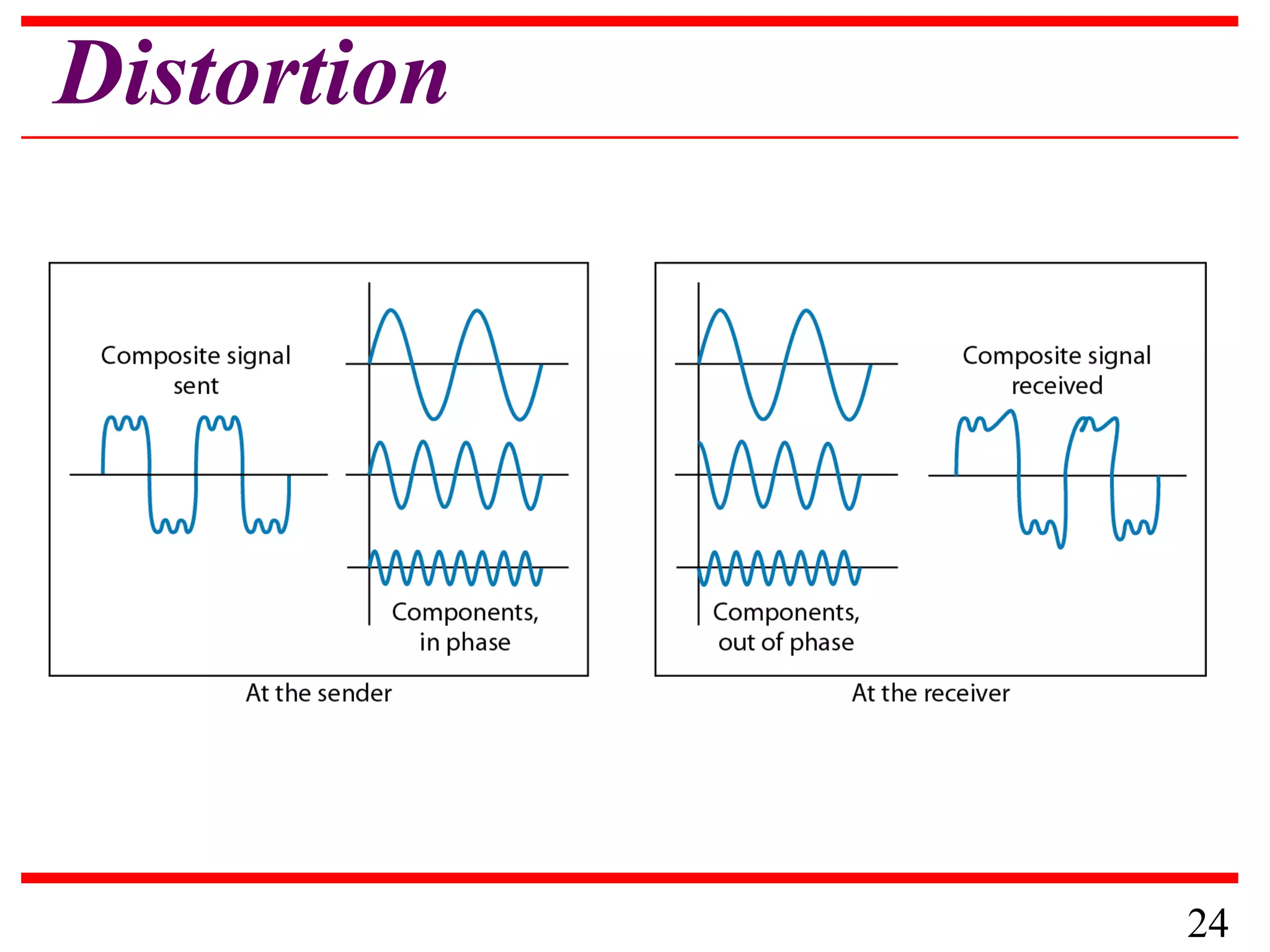 Distortion

Composite signal sent

Components, in phase

At the sender

Components, out of phase

Composite signal received

At the receiver

24